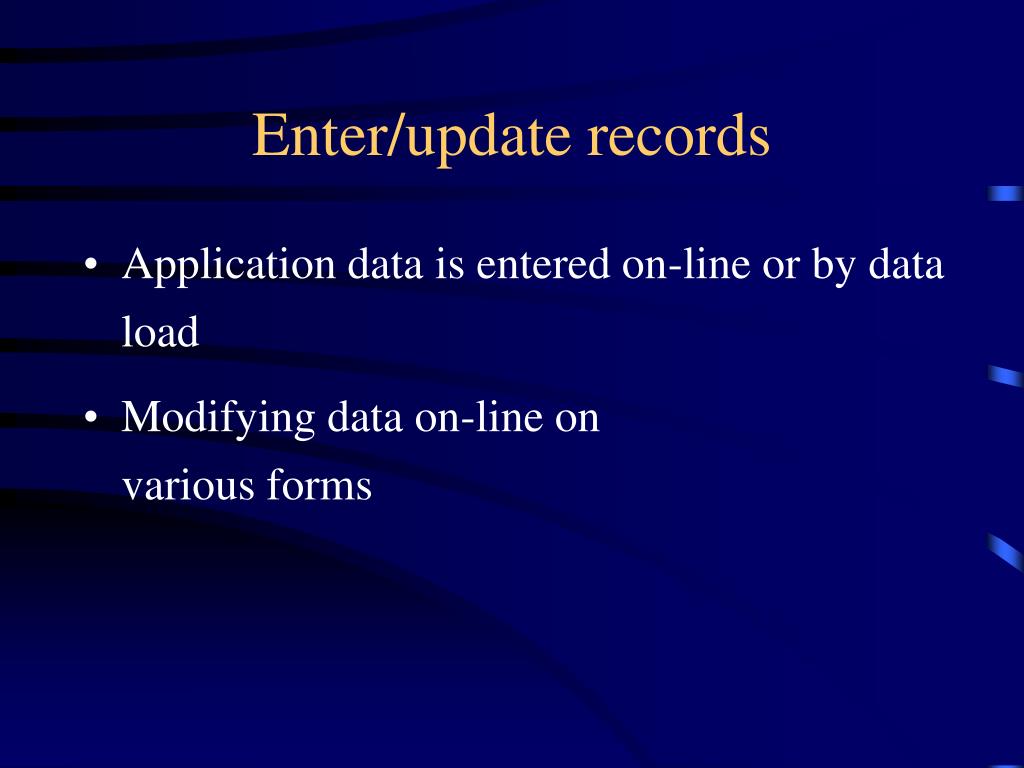 Enter/update records

• Application data is entered on-line or by data load

• Modifying data on-line on various forms